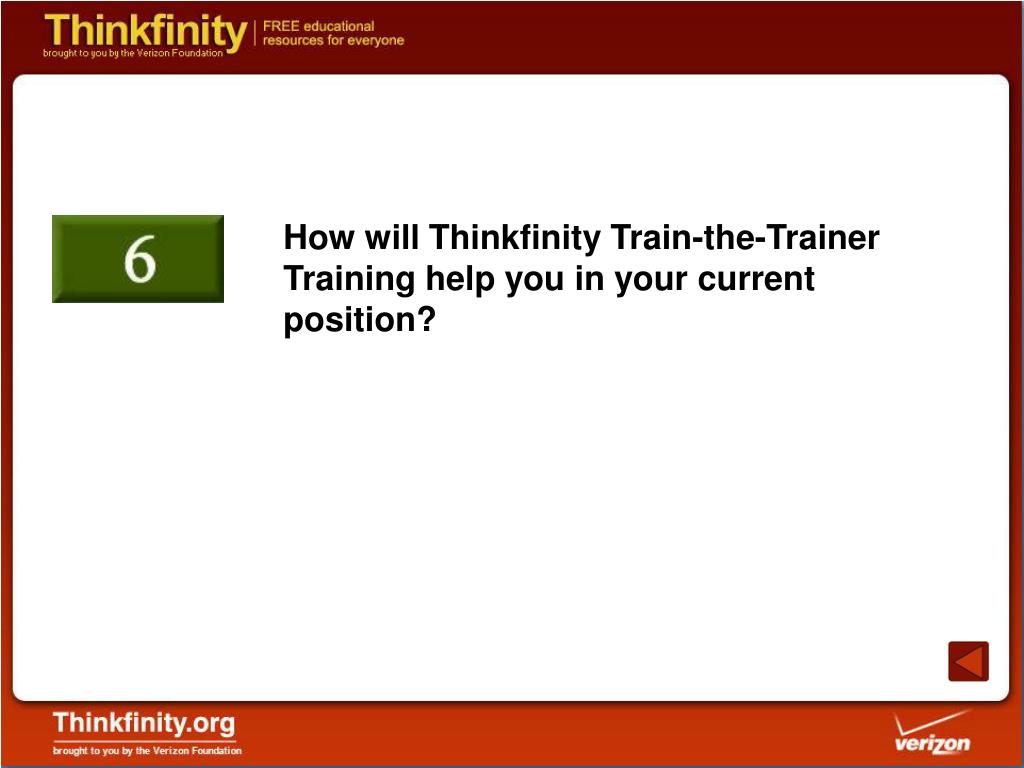 Thinkfinity
brought to you by the Verizon Foundation
FREE educational resources for everyone

6

How will Thinkfinity Train-the-Trainer Training help you in your current position?

Thinkfinity.org
brought to you by the Verizon Foundation

verizon